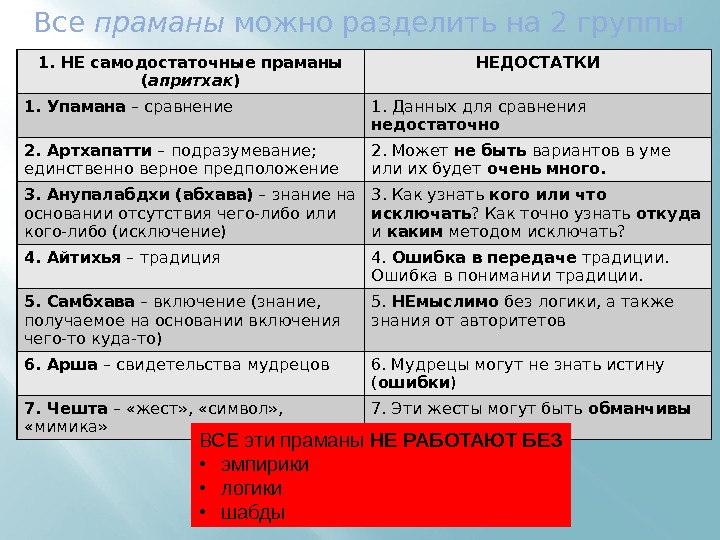 Все праманы можно разделить на 2 группы

| 1. НЕ самодостаточные праманы (апритхак) | НЕДОСТАТКИ |
|---|---|
| 1. Упамана – сравнение | 1. Данных для сравнения недостаточно |
| 2. Артхапатти – подразумевание; единственно верное предположение | 2. Может не быть вариантов в уме или их будет очень много. |
| 3. Анупалабдхи (абхава) – знание на основании отсутствия чего-либо или кого-либо (исключение) | 3. Как узнать кого или что исключать? Как точно узнать откуда и каким методом исключать? |
| 4. Айтихья – традиция | 4. Ошибка в передаче традиции. Ошибка в понимании традиции. |
| 5. Самбхава – включение (знание, получаемое на основании включения чего-то куда-то) | 5. НЕмыслимо без логики, а также знания от авторитетов |
| 6. Арша – свидетельства мудрецов | 6. Мудрецы могут не знать истину (ошибки) |
| 7. Чешта – «жест», «символ», «мимика» | 7. Эти жесты могут быть обманчивы |

ВСЕ эти праманы НЕ РАБОТАЮТ БЕЗ
• эмпирики
• логики
• шабды